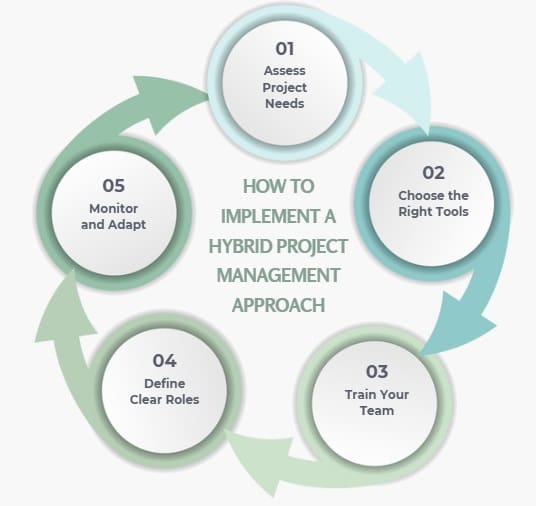 HOW TO IMPLEMENT A HYBRID PROJECT MANAGEMENT APPROACH

01
Assess Project Needs

02
Choose the Right Tools

03
Train Your Team

04
Define Clear Roles

05
Monitor and Adapt